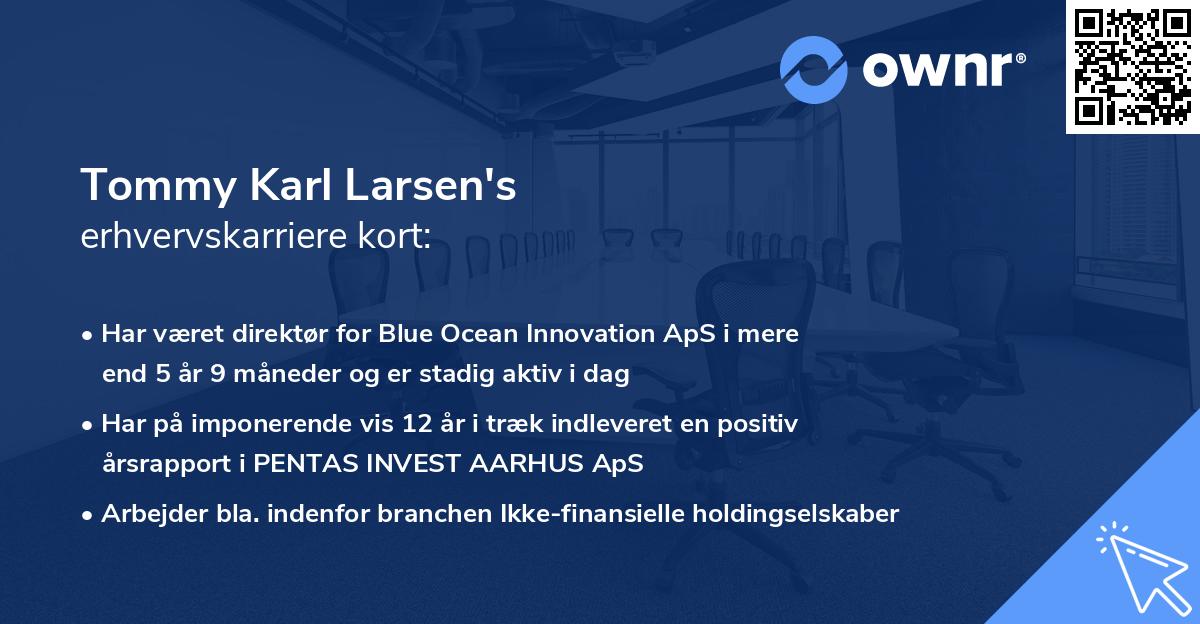 ownr®

Tommy Karl Larsen's
erhvervskarriere kort:

• Har været direktør for Blue Ocean Innovation ApS i mere end 5 år 9 måneder og er stadig aktiv i dag

• Har på imponerende vis 12 år i træk indleveret en positiv årsrapport i PENTAS INVEST AARHUS ApS

• Arbejder bla. indenfor branchen Ikke-finansielle holdingselskaber